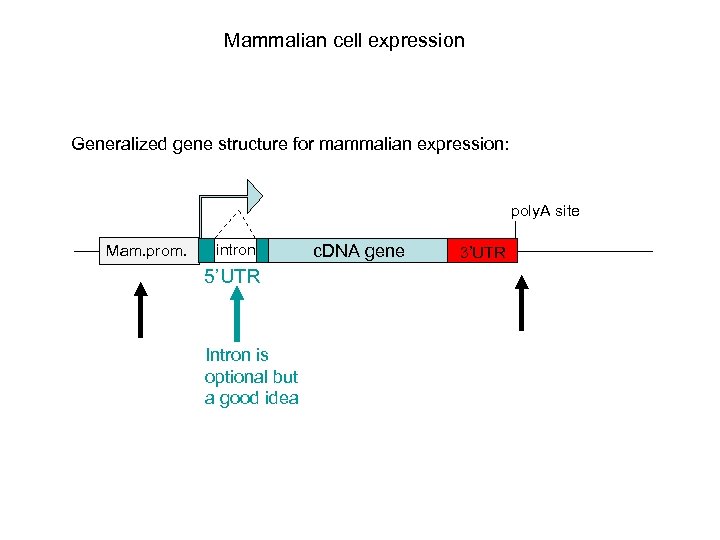 Mammalian cell expression

Generalized gene structure for mammalian expression:

polyA site

Mam.prom.

intron

cDNA gene

3'UTR

5'UTR

Intron is optional but a good idea